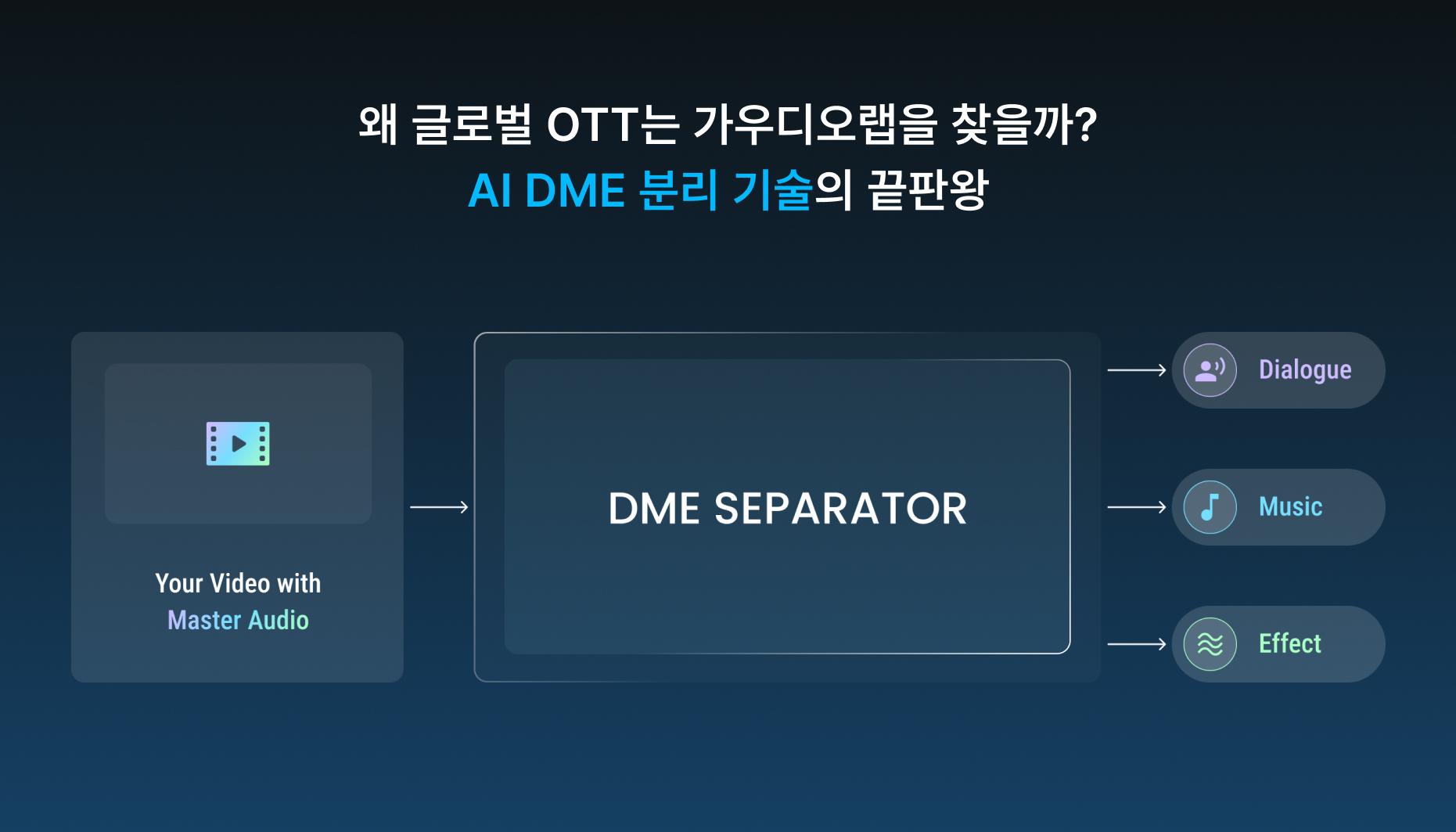 왜 글로벌 OTT는 가우디오랩을 찾을까?
AI DME 분리 기술의 끝판왕

Your Video with
Master Audio

DME SEPARATOR

Dialogue

Music

Effect